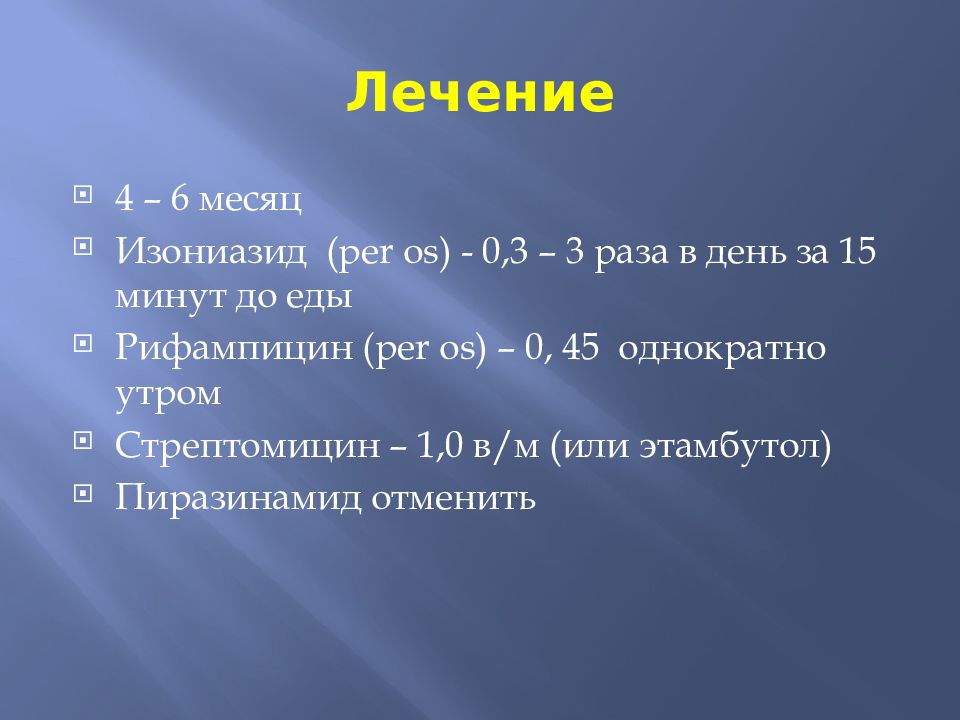 Лечение

4 – 6 месяц

Изониазид (per os) - 0,3 – 3 раза в день за 15 минут до еды

Рифампицин (per os) – 0, 45 однократно утром

Стрептомицин – 1,0 в/м (или этамбутол)

Пиразинамид отменить